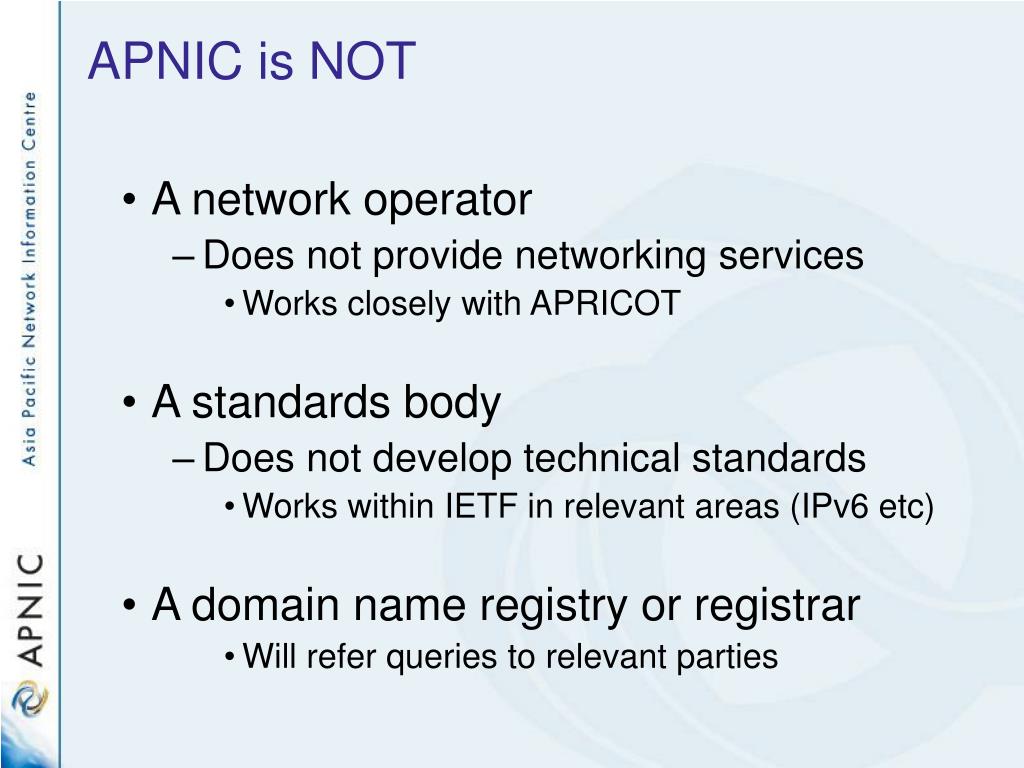 Asia Pacific Network Information Centre

APNIC

APNIC is NOT

• A network operator
– Does not provide networking services
• Works closely with APRICOT

• A standards body
– Does not develop technical standards
• Works within IETF in relevant areas (IPv6 etc)

• A domain name registry or registrar
• Will refer queries to relevant parties